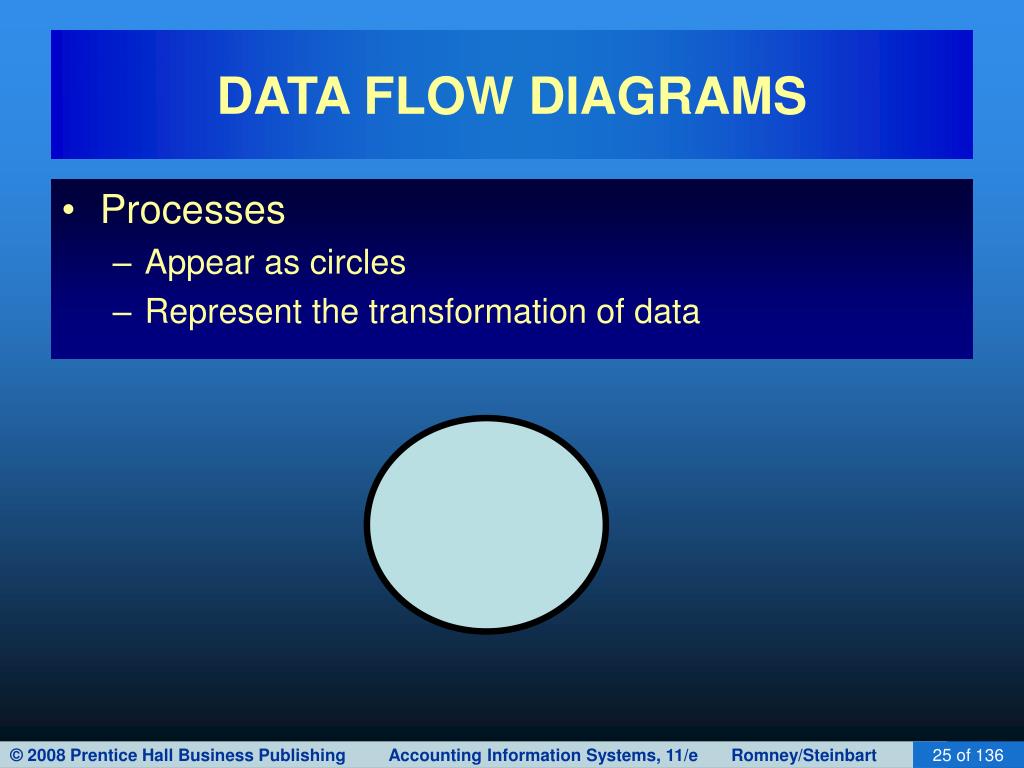 DATA FLOW DIAGRAMS

• Processes
– Appear as circles
– Represent the transformation of data

© 2008 Prentice Hall Business Publishing Accounting Information Systems, 11/e Romney/Steinbart 25 of 136